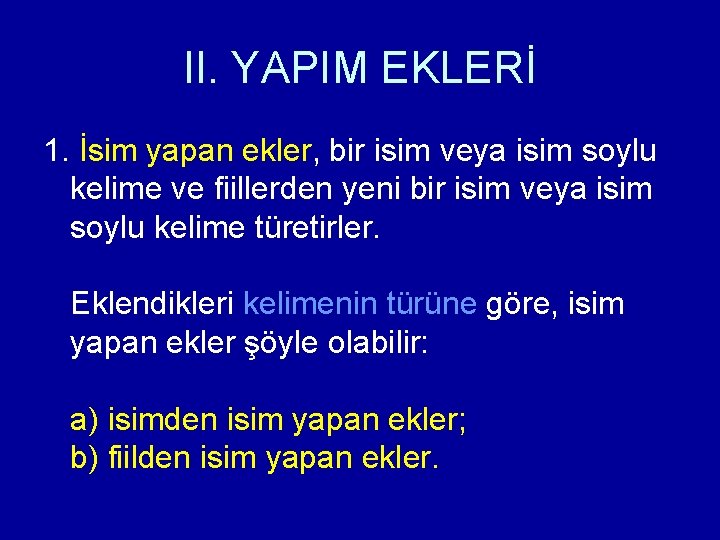 II. YAPIM EKLERİ

1. İsim yapan ekler, bir isim veya isim soylu kelime ve fiillerden yeni bir isim veya isim soylu kelime türetirler.

Eklendikleri kelimenin türüne göre, isim yapan ekler şöyle olabilir:

a) isimden isim yapan ekler;
b) fiilden isim yapan ekler.